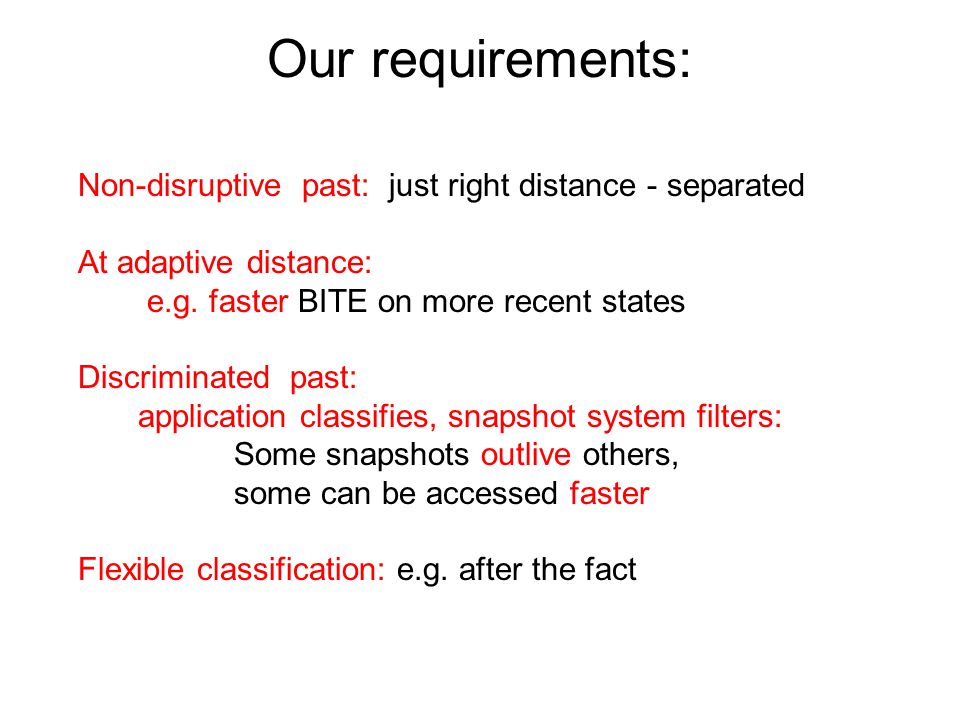 Our requirements:

Non-disruptive past: just right distance - separated

At adaptive distance:
e.g. faster BITE on more recent states

Discriminated past:
application classifies, snapshot system filters:
Some snapshots outlive others,
some can be accessed faster

Flexible classification: e.g. after the fact